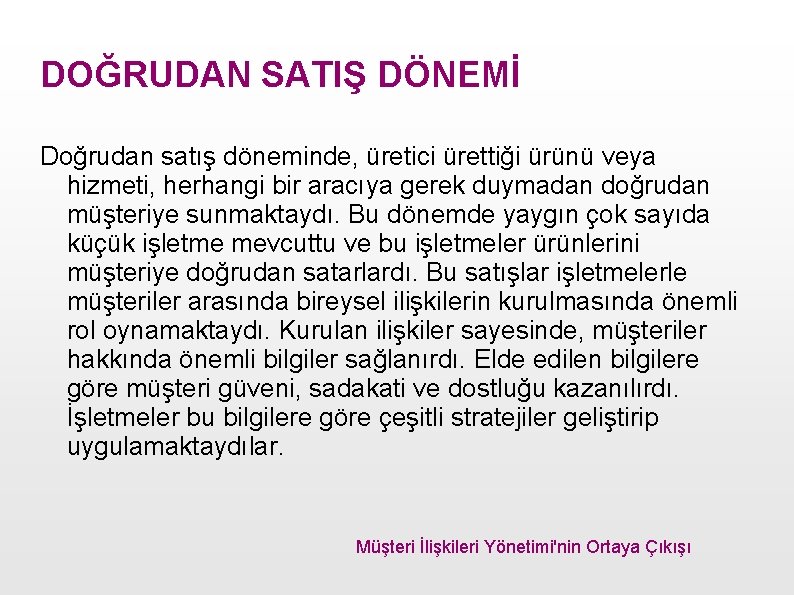 DOĞRUDAN SATIŞ DÖNEMİ

Doğrudan satış döneminde, üretici ürettiği ürünü veya hizmeti, herhangi bir aracıya gerek duymadan doğrudan müşteriye sunmaktaydı. Bu dönemde yaygın çok sayıda küçük işletme mevcuttu ve bu işletmeler ürünlerini müşteriye doğrudan satarlardı. Bu satışlar işletmelerle müşteriler arasında bireysel ilişkilerin kurulmasında önemli rol oynamaktaydı. Kurulan ilişkiler sayesinde, müşteriler hakkında önemli bilgiler sağlanırdı. Elde edilen bilgilere göre müşteri güveni, sadakati ve dostluğu kazanılırdı. İşletmeler bu bilgilere göre çeşitli stratejiler geliştirip uygulamaktaydılar.

Müşteri İlişkileri Yönetimi'nin Ortaya Çıkışı